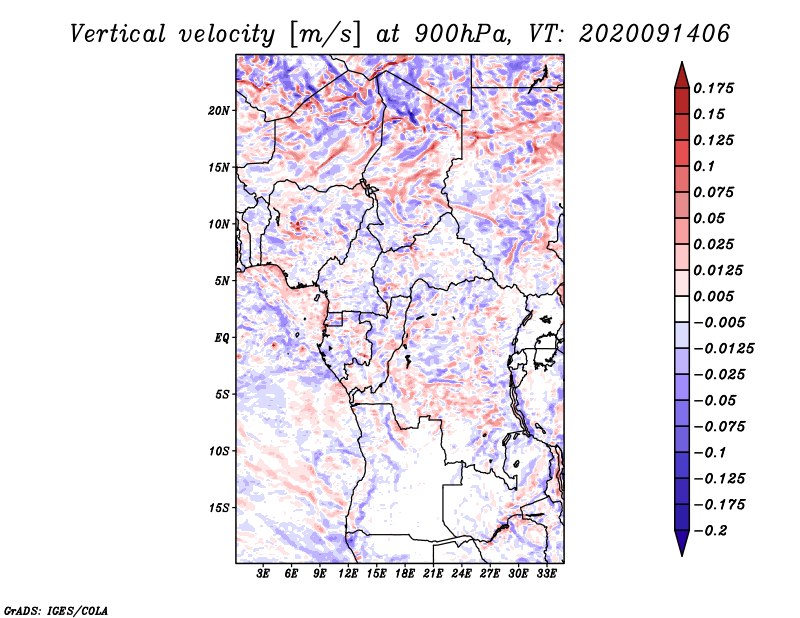 Vertical velocity [m/s] at 900hPa, VT: 2020091406

20N
15N
10N
5N
EQ
5S
10S
15S

3E 6E 9E 12E 15E 18E 21E 24E 27E 30E 33E

0.175
0.15
0.125
0.1
0.075
0.05
0.025
0.0125
0.005
−0.005
−0.0125
−0.025
−0.05
−0.075
−0.1
−0.125
−0.175
−0.2

GrADS: IGES/COLA